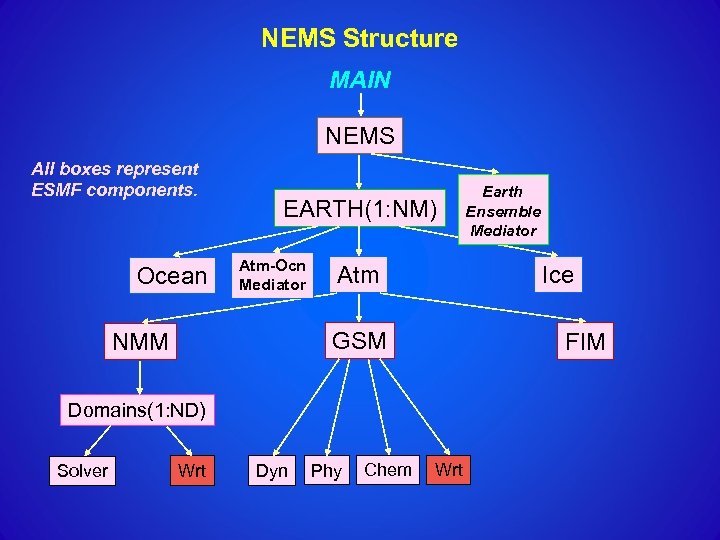 NEMS Structure

MAIN

NEMS

All boxes represent ESMF components.

EARTH(1:NM)

Earth Ensemble Mediator

Ocean

Atm-Ocn Mediator

Atm

Ice

NMM

GSM

FIM

Domains(1:ND)

Solver

Wrt

Dyn

Phy

Chem

Wrt